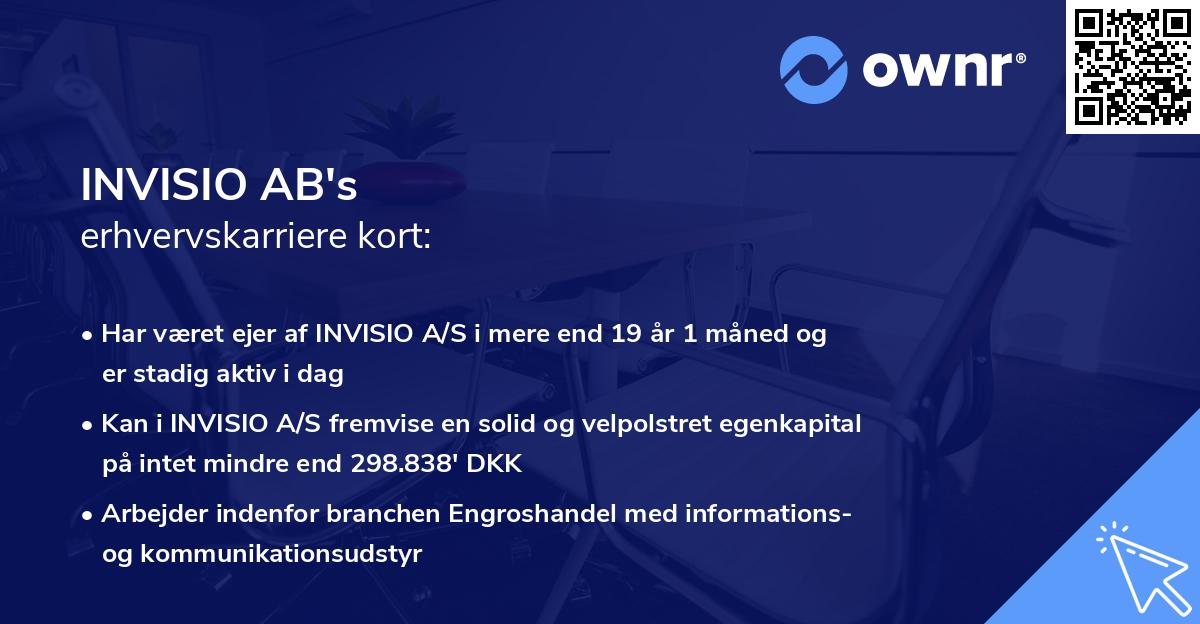 ownr®

INVISIO AB's
erhvervskarriere kort:

• Har været ejer af INVISIO A/S i mere end 19 år 1 måned og er stadig aktiv i dag

• Kan i INVISIO A/S fremvise en solid og velpolstret egenkapital på intet mindre end 298.838' DKK

• Arbejder indenfor branchen Engroshandel med informations- og kommunikationsudstyr